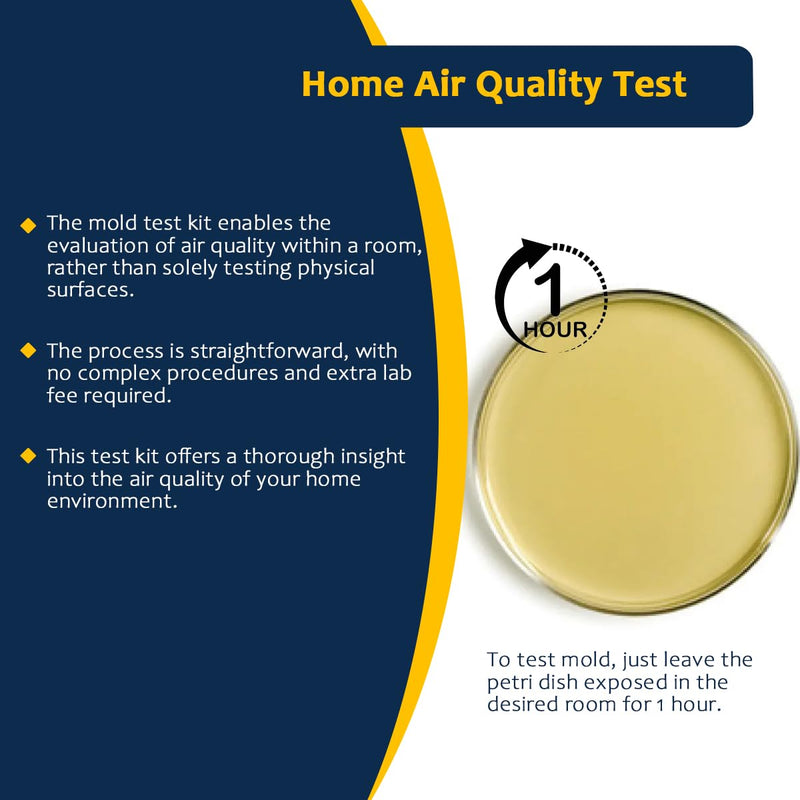 Home Air Quality Test

◆ The mold test kit enables the evaluation of air quality within a room, rather than solely testing physical surfaces.

◆ The process is straightforward, with no complex procedures and extra lab fee required.

◆ This test kit offers a thorough insight into the air quality of your home environment.

1 HOUR

To test mold, just leave the petri dish exposed in the desired room for 1 hour.